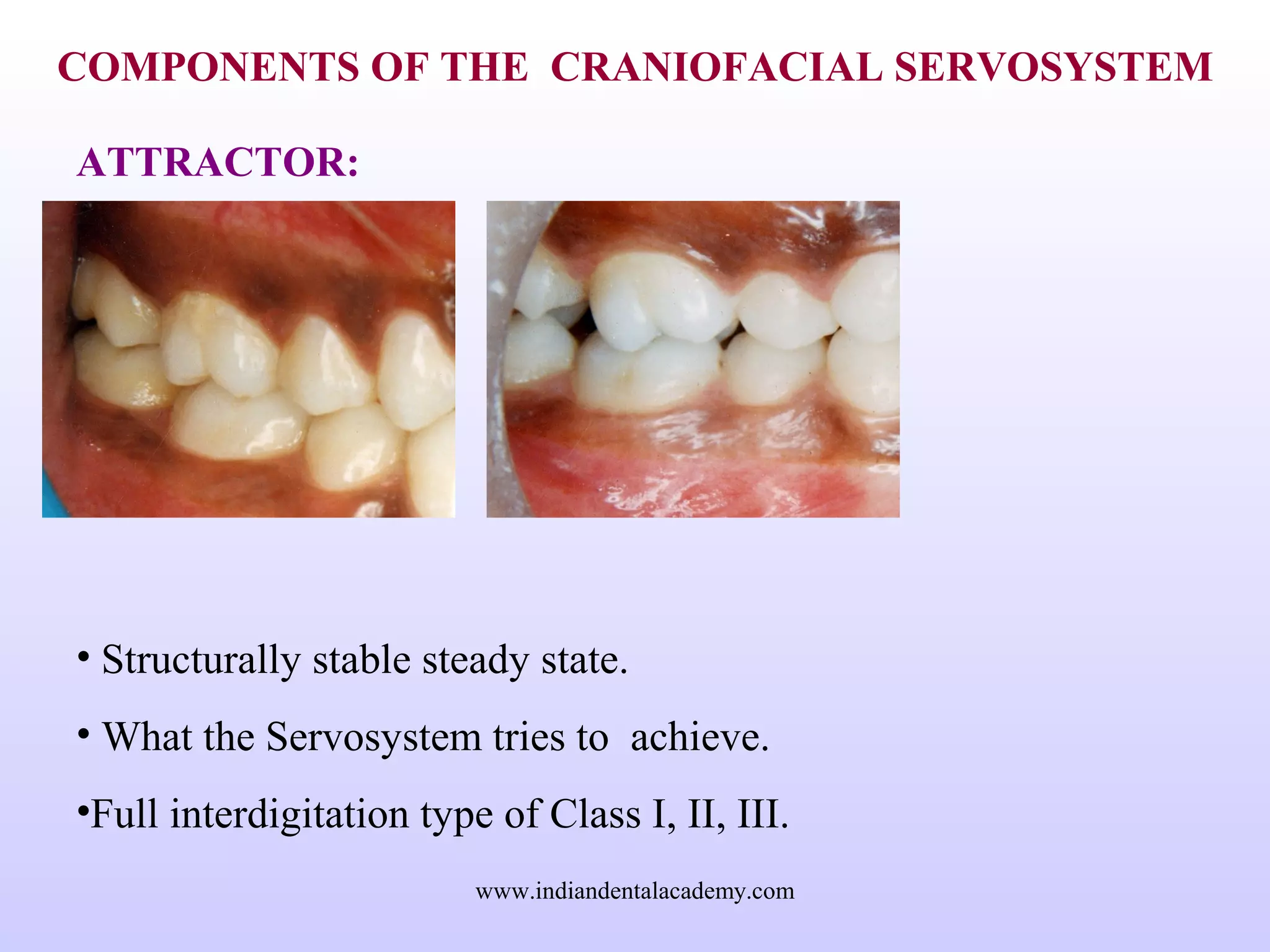 COMPONENTS OF THE CRANIOFACIAL SERVOSYSTEM

ATTRACTOR:

• Structurally stable steady state.

• What the Servosystem tries to achieve.

•Full interdigitation type of Class I, II, III.

www.indiandentalacademy.com